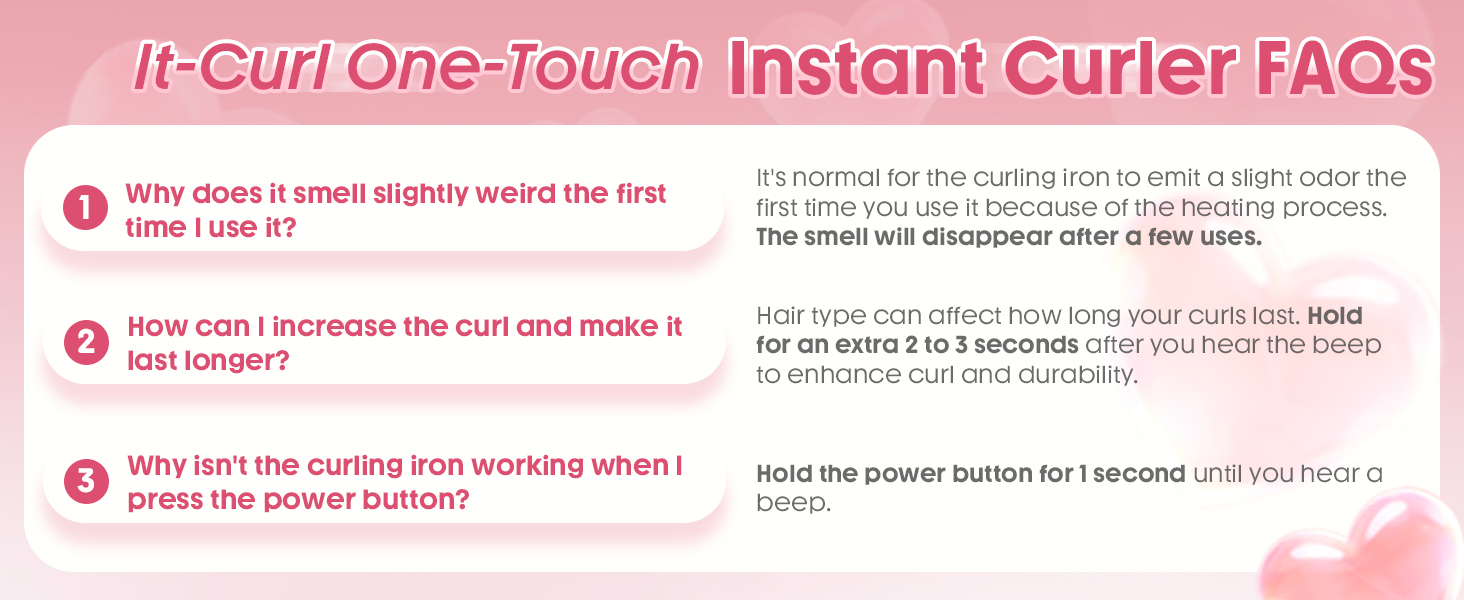 It-Curl One-Touch Instant Curler FAQs

1 Why does it smell slightly weird the first time I use it?

It's normal for the curling iron to emit a slight odor the first time you use it because of the heating process. The smell will disappear after a few uses.

2 How can I increase the curl and make it last longer?

Hair type can affect how long your curls last. Hold for an extra 2 to 3 seconds after you hear the beep to enhance curl and durability.

3 Why isn't the curling iron working when I press the power button?

Hold the power button for 1 second until you hear a beep.